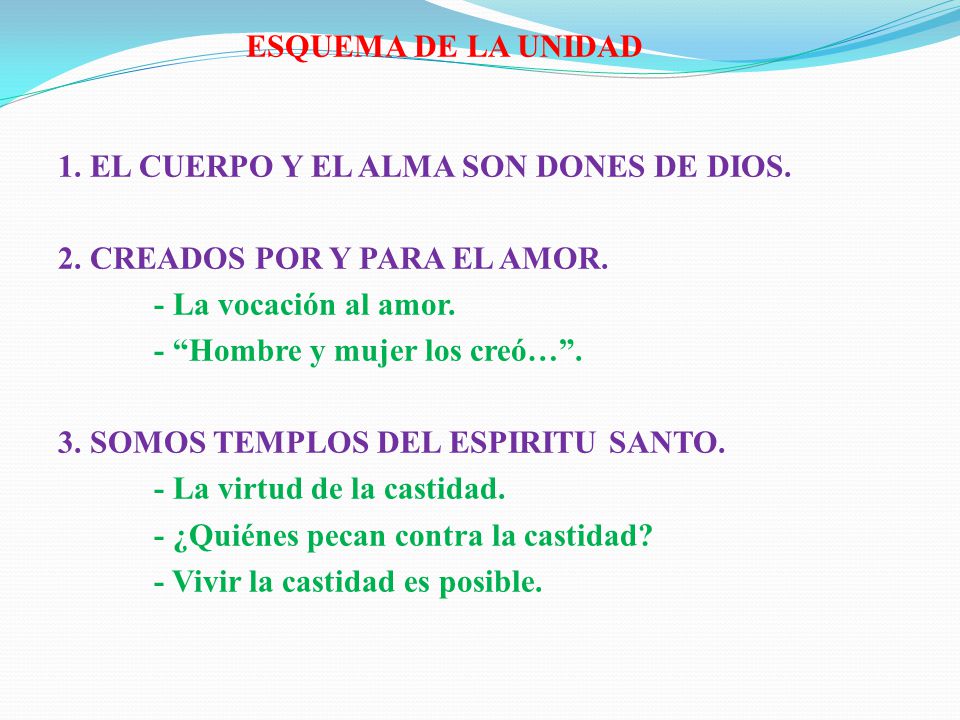 ESQUEMA DE LA UNIDAD

1. EL CUERPO Y EL ALMA SON DONES DE DIOS.

2. CREADOS POR Y PARA EL AMOR.
- La vocación al amor.
- “Hombre y mujer los creó…”.

3. SOMOS TEMPLOS DEL ESPIRITU SANTO.
- La virtud de la castidad.
- ¿Quiénes pecan contra la castidad?
- Vivir la castidad es posible.